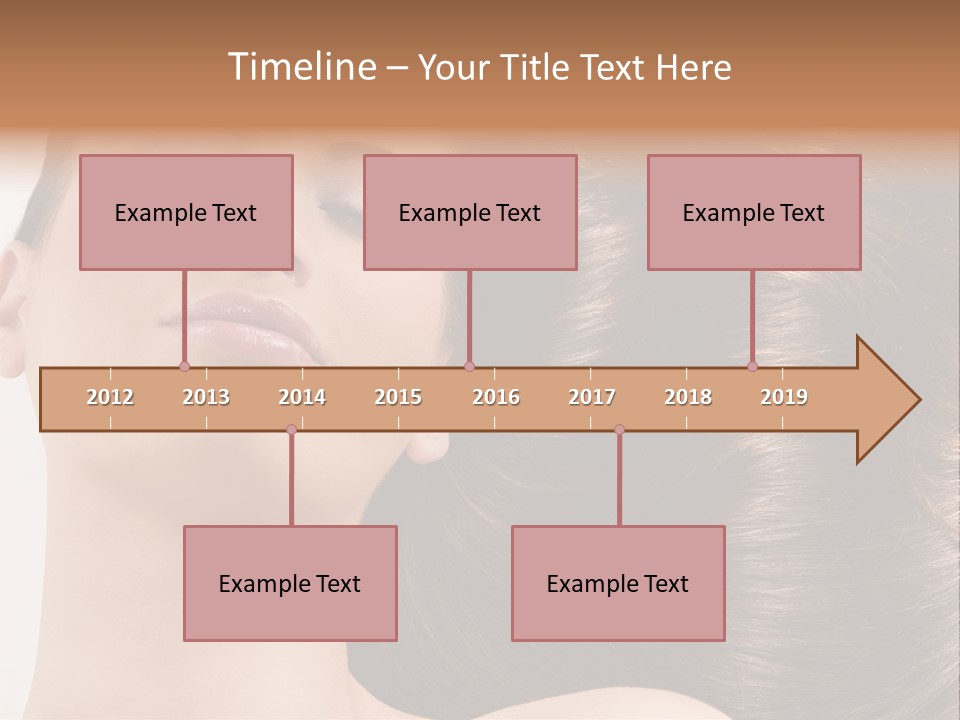 Timeline – Your Title Text Here

Example Text

Example Text

Example Text

2012 2013 2014 2015 2016 2017 2018 2019

Example Text

Example Text